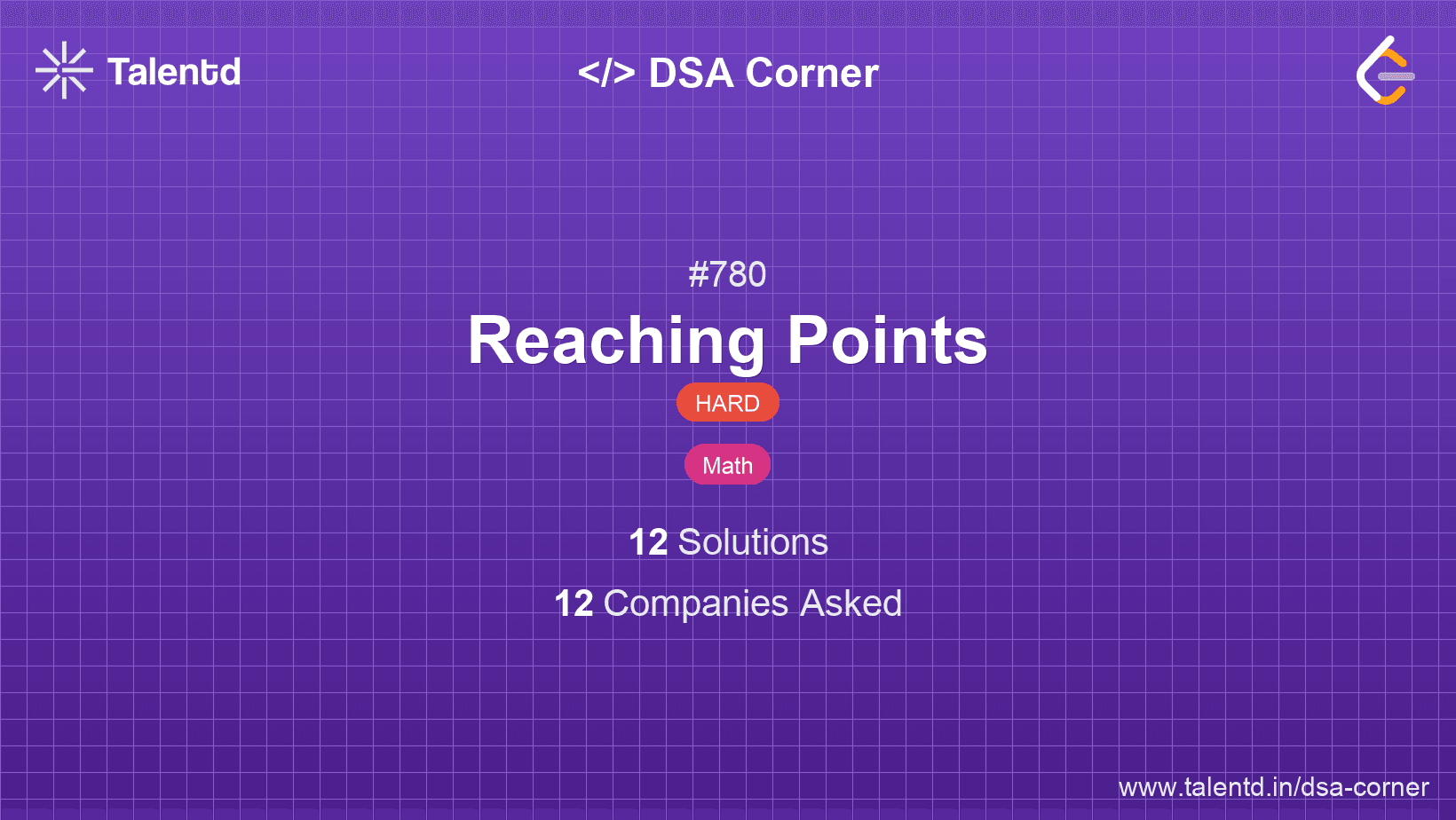 Talentd

</> DSA Corner

#780

Reaching Points

HARD

Math

12 Solutions

12 Companies Asked

www.talentd.in/dsa-corner